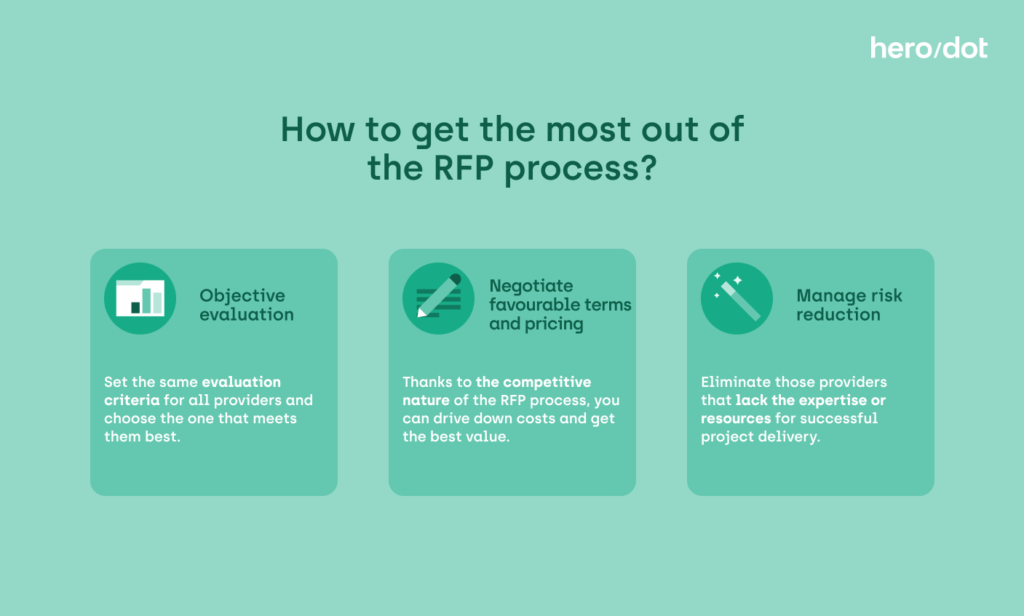 hero/dot

How to get the most out of the RFP process?

Objective evaluation

Set the same evaluation criteria for all providers and choose the one that meets them best.

Negotiate favourable terms and pricing

Thanks to the competitive nature of the RFP process, you can drive down costs and get the best value.

Manage risk reduction

Eliminate those providers that lack the expertise or resources for successful project delivery.